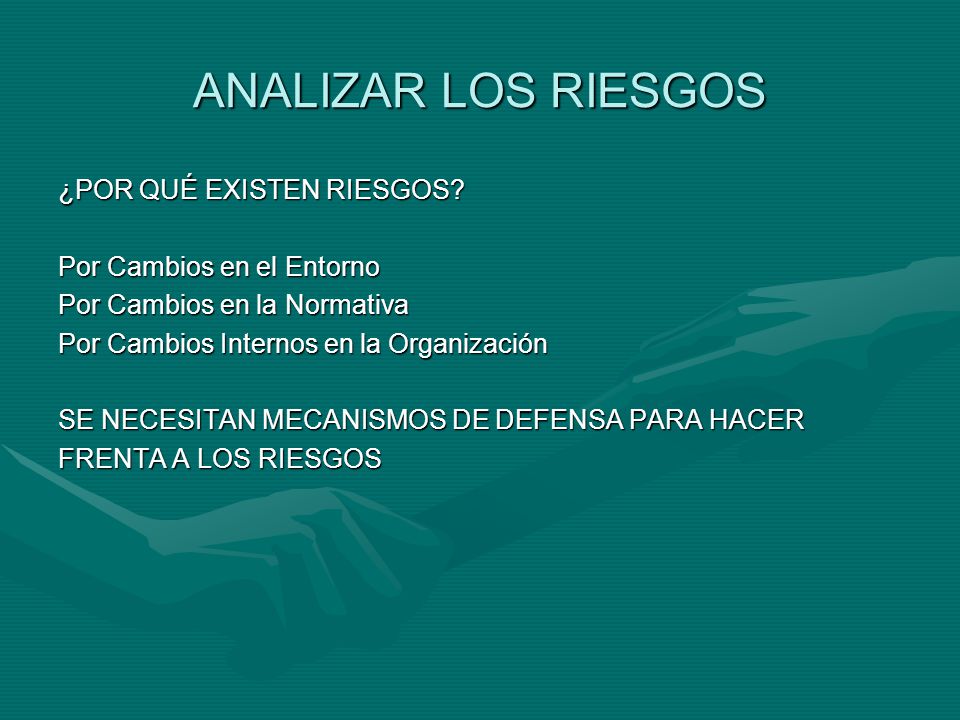 ANALIZAR LOS RIESGOS

¿POR QUÉ EXISTEN RIESGOS?

Por Cambios en el Entorno
Por Cambios en la Normativa
Por Cambios Internos en la Organización

SE NECESITAN MECANISMOS DE DEFENSA PARA HACER FRENTA A LOS RIESGOS